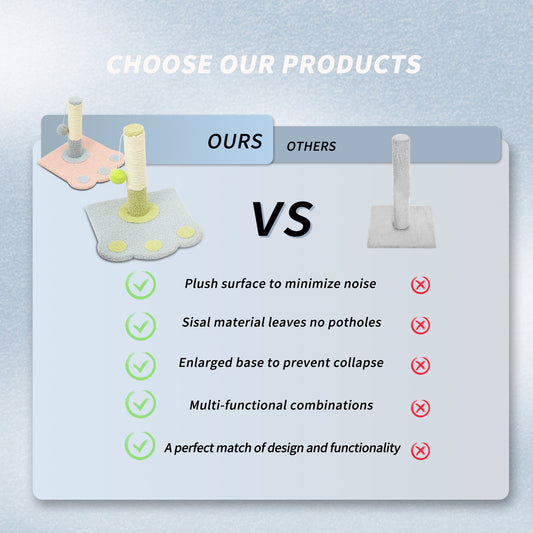 CHOOSE OUR PRODUCTS

OURS

OTHERS

VS

Plush surface to minimize noise

Sisal material leaves no potholes

Enlarged base to prevent collapse

Multi-functional combinations

A perfect match of design and functionality